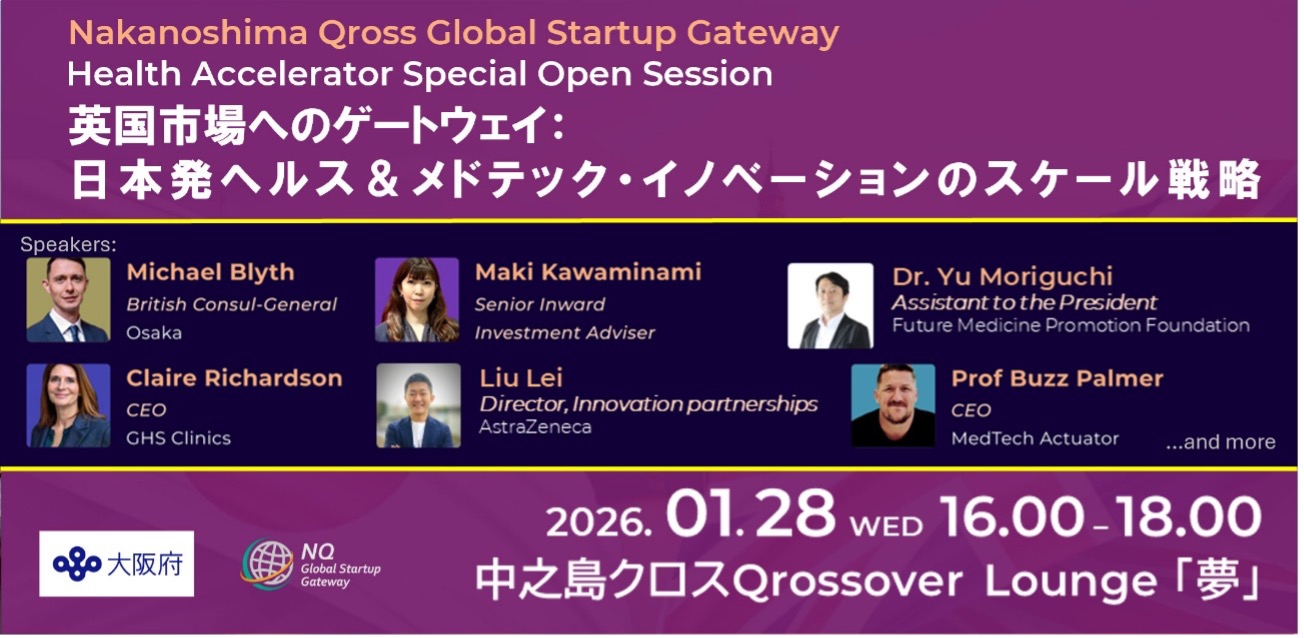 Nakanoshima Qross Global Startup Gateway
Health Accelerator Special Open Session
英国市場へのゲートウェイ:
日本発ヘルス＆メドテック・イノベーションのスケール戦略

Speakers:

Michael Blyth
British Consul-General
Osaka

Maki Kawaminami
Senior Inward
Investment Adviser

Dr. Yu Moriguchi
Assistant to the President
Future Medicine Promotion Foundation

Claire Richardson
CEO
GHS Clinics

Liu Lei
Director, Innovation partnerships
AstraZeneca

Prof Buzz Palmer
CEO
MedTech Actuator

...and more

大阪府

NQ
Global Startup
Gateway

2026. 01. 28 WED 16.00 – 18.00
中之島クロスQrossover Lounge「夢」